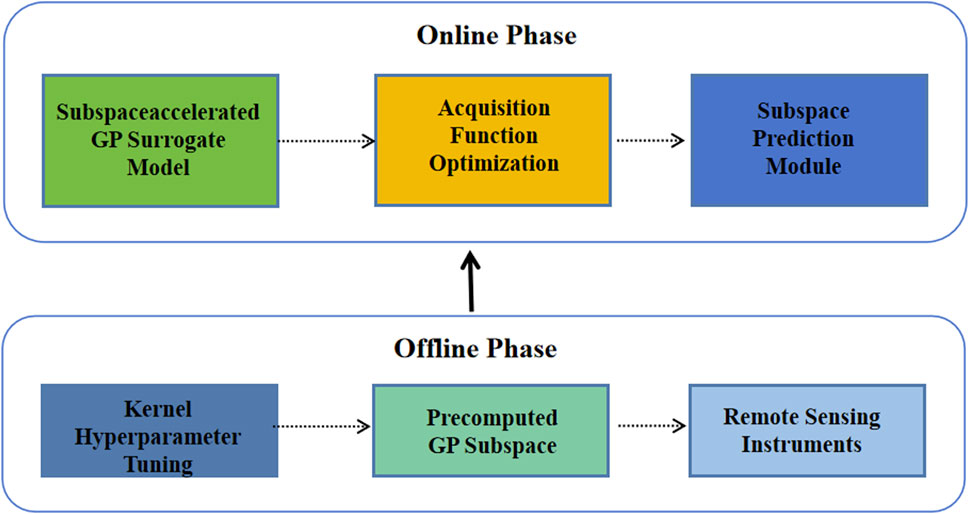 Online Phase

Subspaceaccelerated GP Surrogate Model

Acquisition Function Optimization

Subspace Prediction Module

Offline Phase

Kernel Hyperparameter Tuning

Precomputed GP Subspace

Remote Sensing Instruments